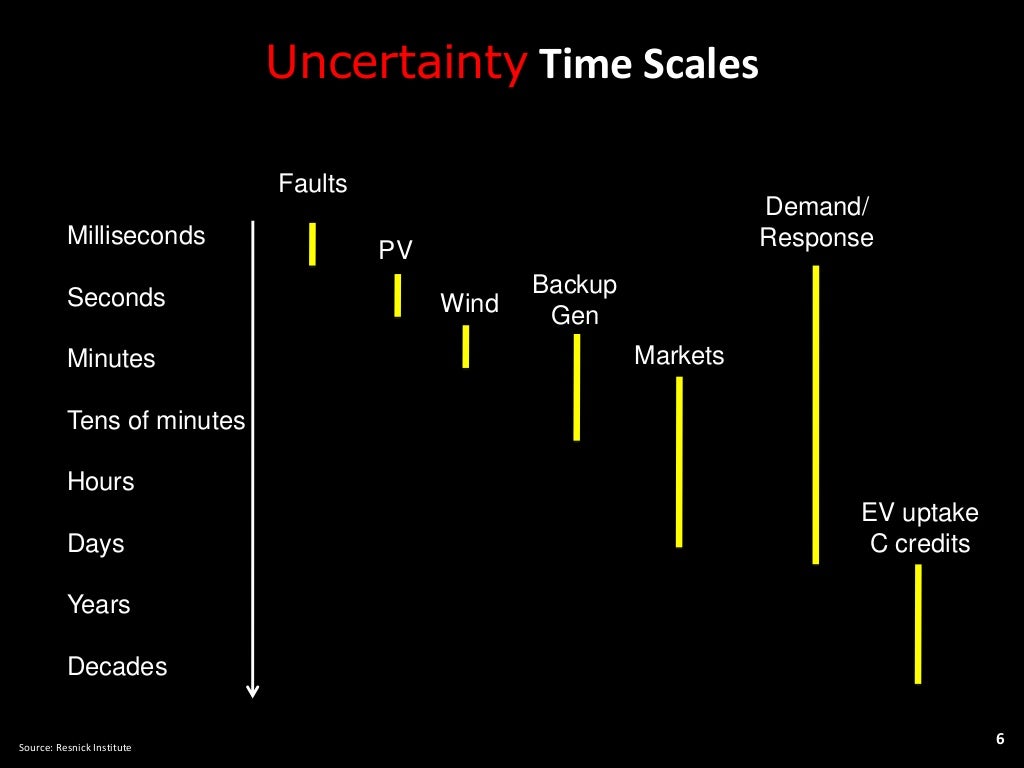 Uncertainty Time Scales

Milliseconds
Seconds
Minutes
Tens of minutes
Hours
Days
Years
Decades

Faults

PV

Wind

Backup Gen

Markets

Demand/ Response

EV uptake C credits

Source: Resnick Institute

6